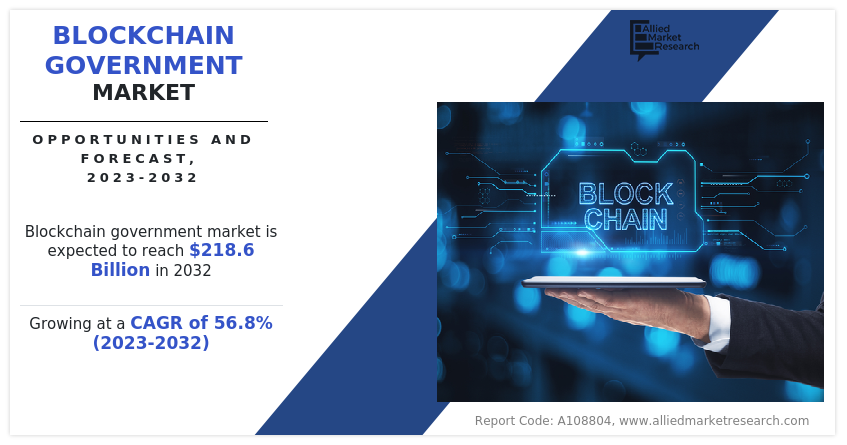 BLOCKCHAIN GOVERNMENT MARKET

OPPORTUNITIES AND FORECAST, 2023-2032

Blockchain government market is expected to reach $218.6 Billion in 2032

Growing at a CAGR of 56.8% (2023-2032)

Allied Market Research

BLOCK CHAIN

Report Code: A108804, www.alliedmarketresearch.com